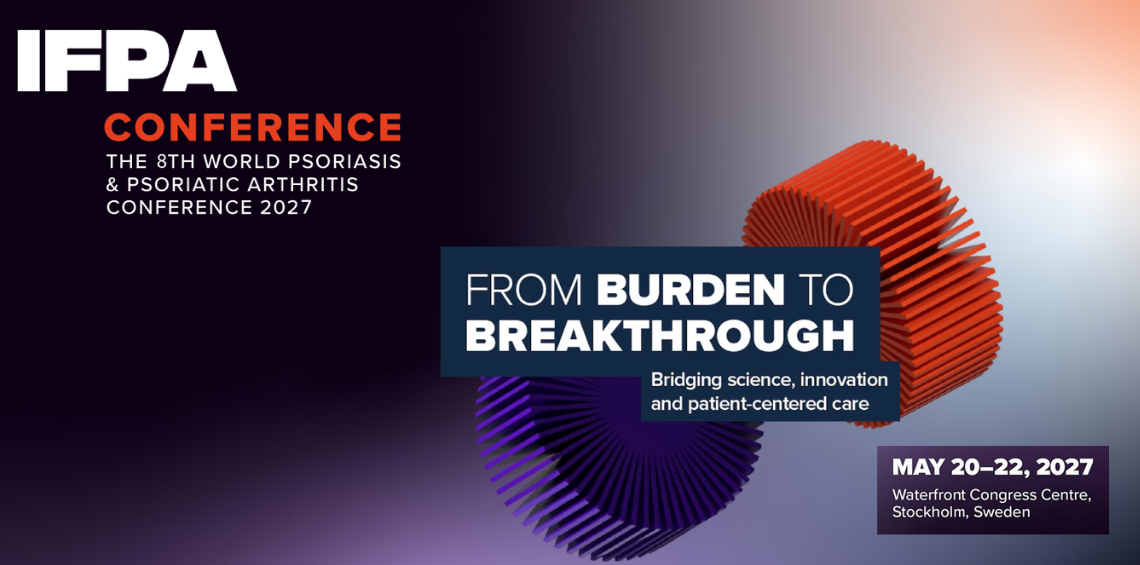 IFPA
CONFERENCE
THE 8TH WORLD PSORIASIS & PSORIATIC ARTHRITIS CONFERENCE 2027

FROM BURDEN TO BREAKTHROUGH

Bridging science, innovation and patient-centered care

MAY 20–22, 2027
Waterfront Congress Centre, Stockholm, Sweden